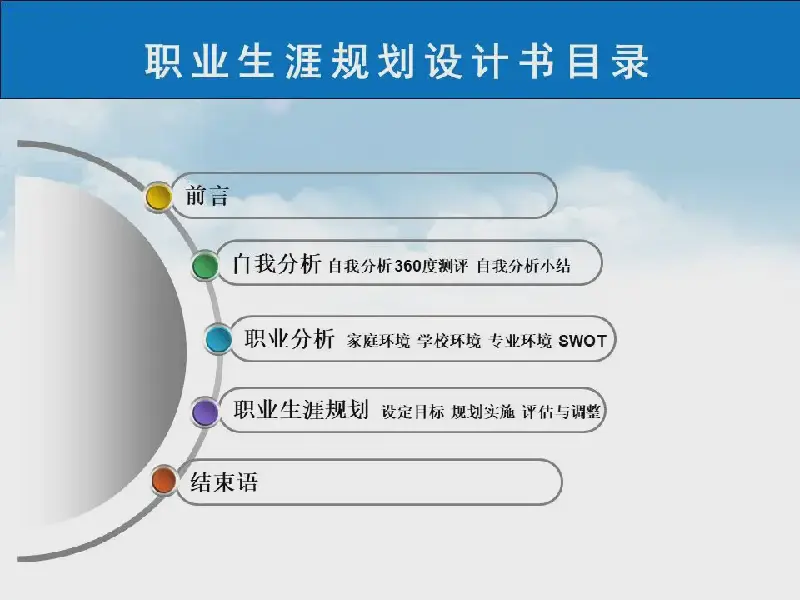 职业生涯规划设计书目录

前言

自我分析 自我分析360度测评 自我分析小结

职业分析 家庭环境 学校环境 专业环境 SWOT

职业生涯规划 设定目标 规划实施 评估与调整

结束语